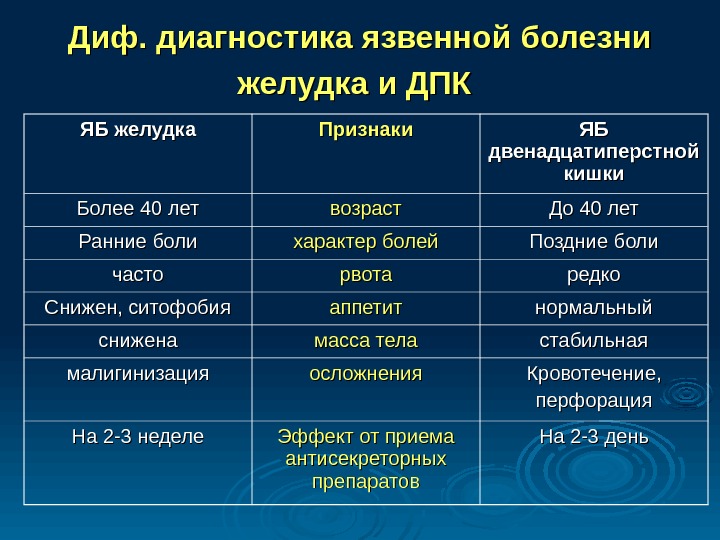 Диф. диагностика язвенной болезни желудка и ДПК

| ЯБ желудка | Признаки | ЯБ двенадцатиперстной кишки |
|---|---|---|
| Более 40 лет | возраст | До 40 лет |
| Ранние боли | характер болей | Поздние боли |
| часто | рвота | редко |
| Снижен, ситофобия | аппетит | нормальный |
| снижена | масса тела | стабильная |
| малигинизация | осложнения | Кровотечение, перфорация |
| На 2-3 неделе | Эффект от приема антисекреторных препаратов | На 2-3 день |